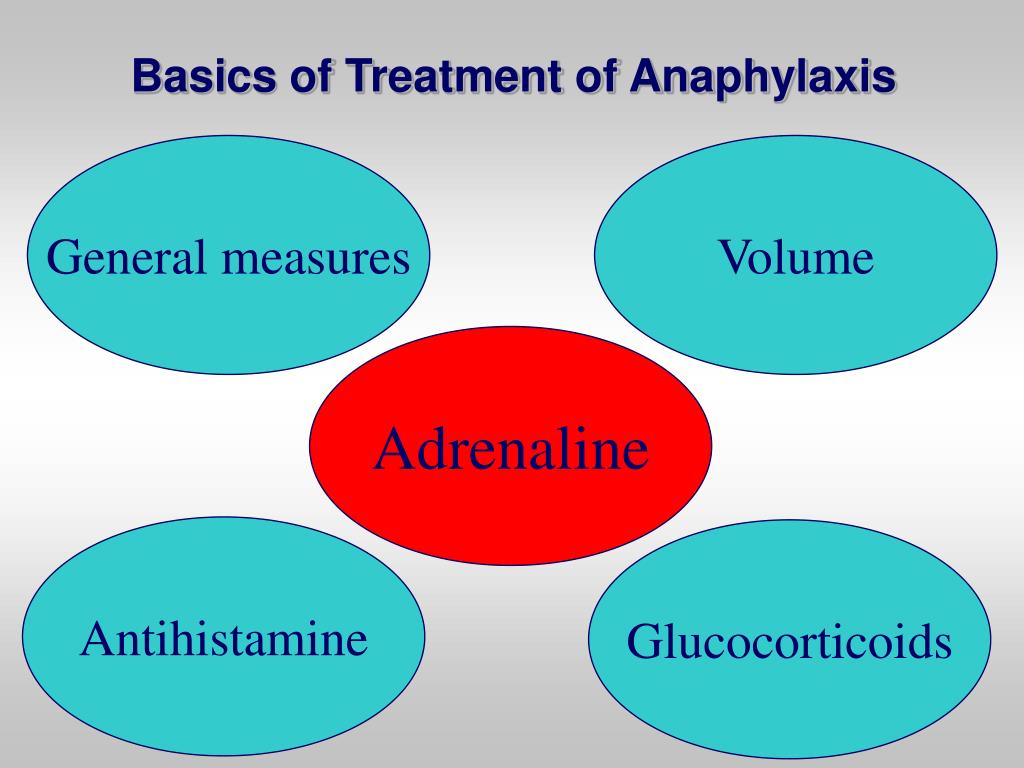 Basics of Treatment of Anaphylaxis

General measures

Volume

Adrenaline

Antihistamine

Glucocorticoids